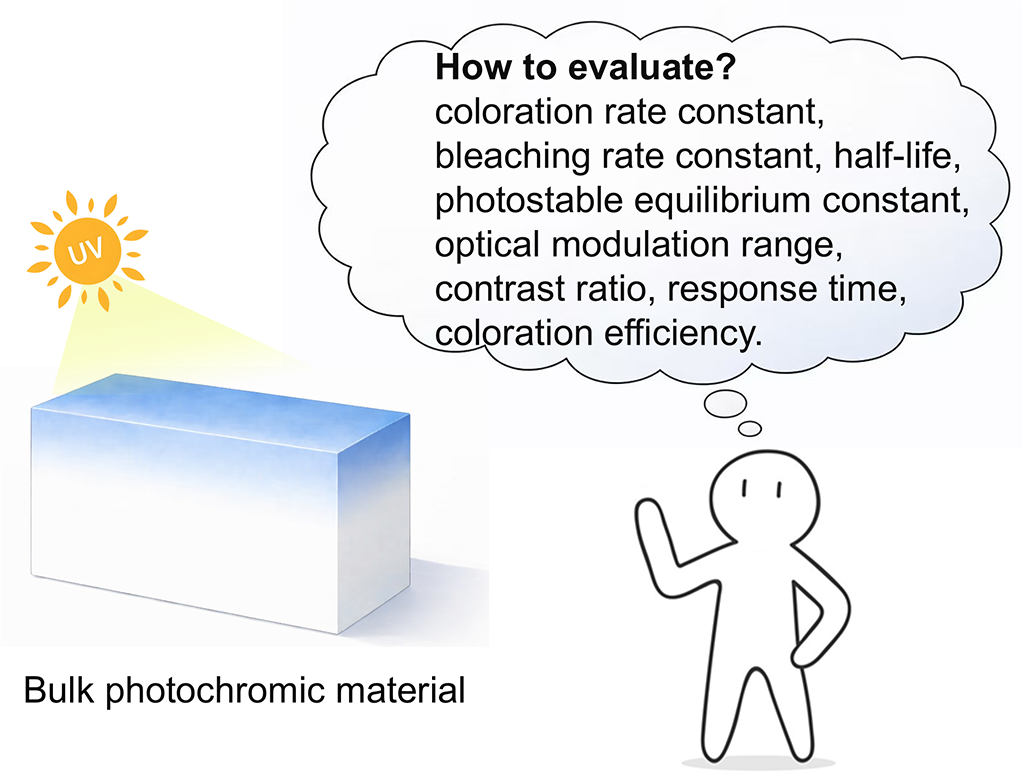 How to evaluate?
coloration rate constant, bleaching rate constant, half-life, photostable equilibrium constant, optical modulation range, contrast ratio, response time, coloration efficiency.

UV

Bulk photochromic material